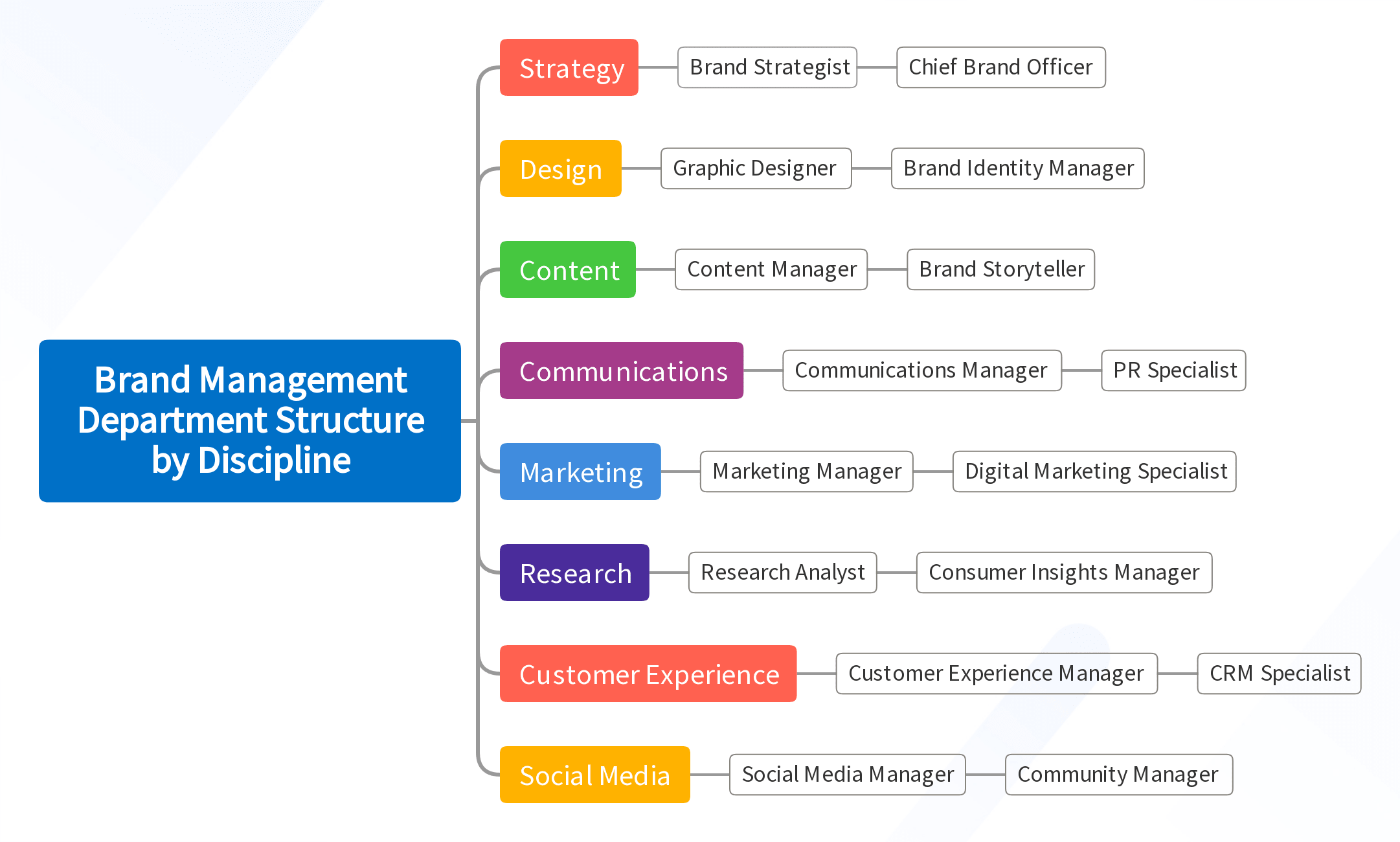 Brand Management Department Structure by Discipline

Strategy
Brand Strategist
Chief Brand Officer

Design
Graphic Designer
Brand Identity Manager

Content
Content Manager
Brand Storyteller

Communications
Communications Manager
PR Specialist

Marketing
Marketing Manager
Digital Marketing Specialist

Research
Research Analyst
Consumer Insights Manager

Customer Experience
Customer Experience Manager
CRM Specialist

Social Media
Social Media Manager
Community Manager